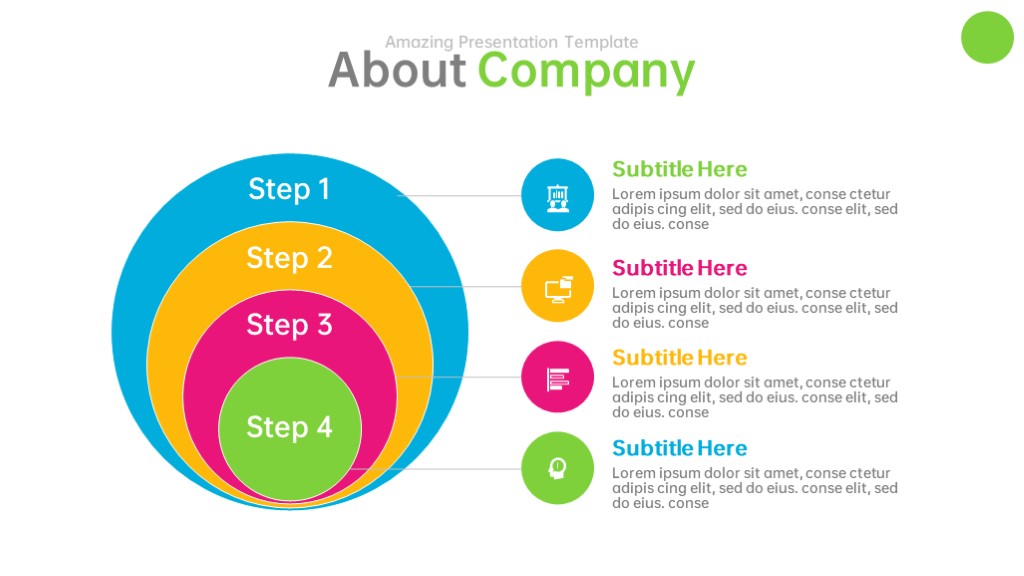 Amazing Presentation Template

About Company

Step 1

Step 2

Step 3

Step 4

Subtitle Here

Lorem ipsum dolor sit amet, conse ctetur adipis cing elit, sed do eius. conse elit, sed do eius. conse

Subtitle Here

Lorem ipsum dolor sit amet, conse ctetur adipis cing elit, sed do eius. conse elit, sed do eius. conse

Subtitle Here

Lorem ipsum dolor sit amet, conse ctetur adipis cing elit, sed do eius. conse elit, sed do eius. conse

Subtitle Here

Lorem ipsum dolor sit amet, conse ctetur adipis cing elit, sed do eius. conse elit, sed do eius. conse